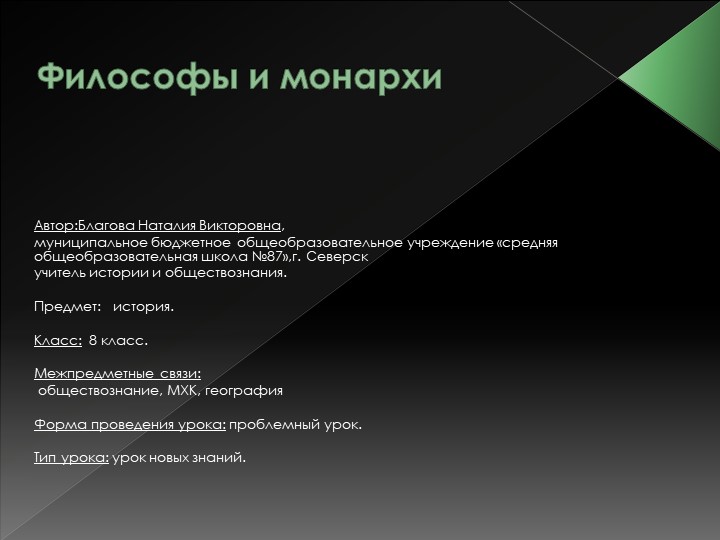 Философы и монархи

Автор:Благова Наталия Викторовна,
муниципальное бюджетное общеобразовательное учреждение «средняя общеобразовательная школа №87»,г. Северск
учитель истории и обществознания.

Предмет: история.

Класс: 8 класс.

Межпредметные связи:
обществознание, МХК, география

Форма проведения урока: проблемный урок.

Тип урока: урок новых знаний.